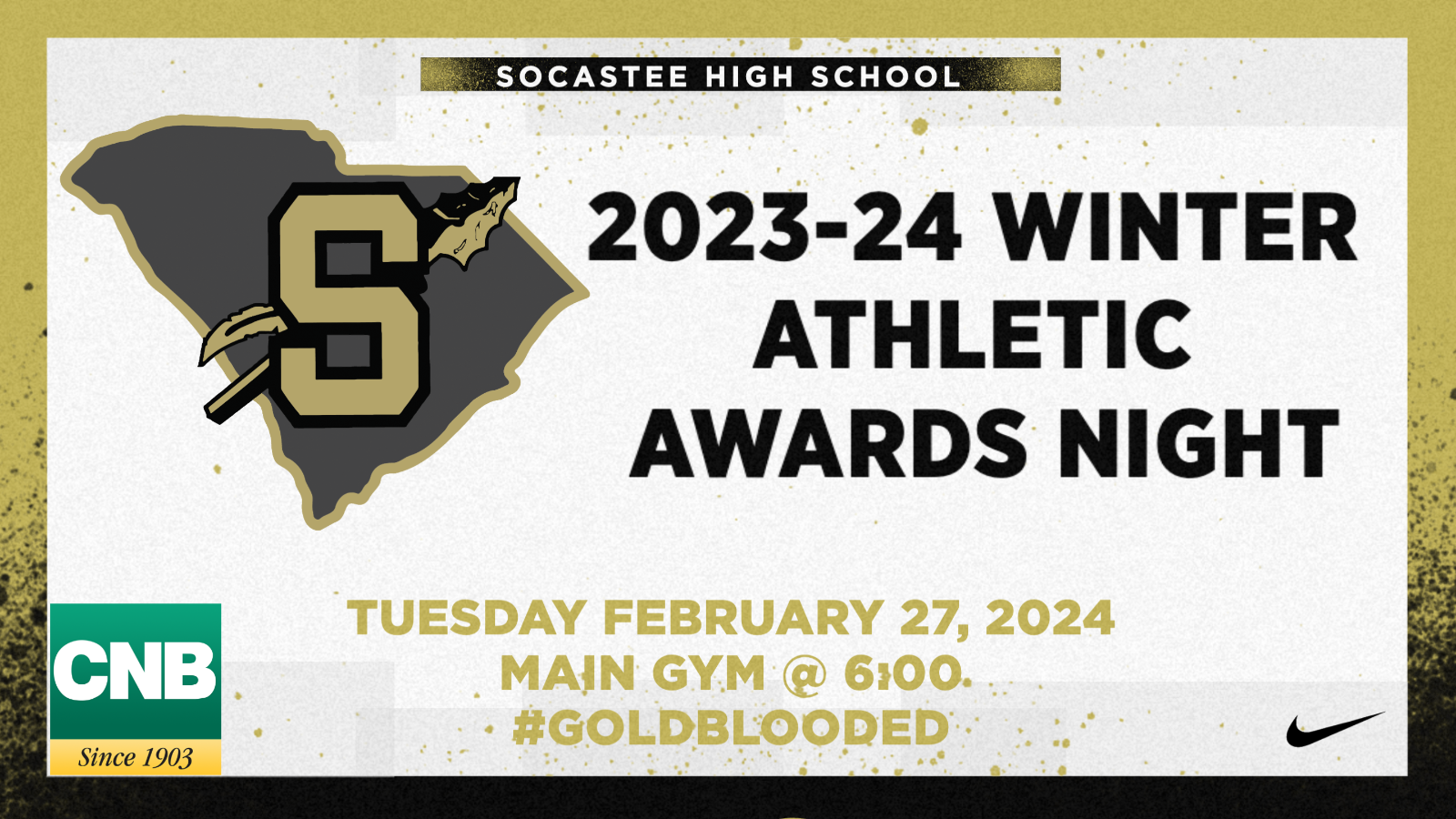 SOCASTEE HIGH SCHOOL

S

2023-24 WINTER ATHLETIC AWARDS NIGHT

TUESDAY FEBRUARY 27, 2024
MAIN GYM @ 6:00
#GOLDBLOODED

CNB
Since 1903